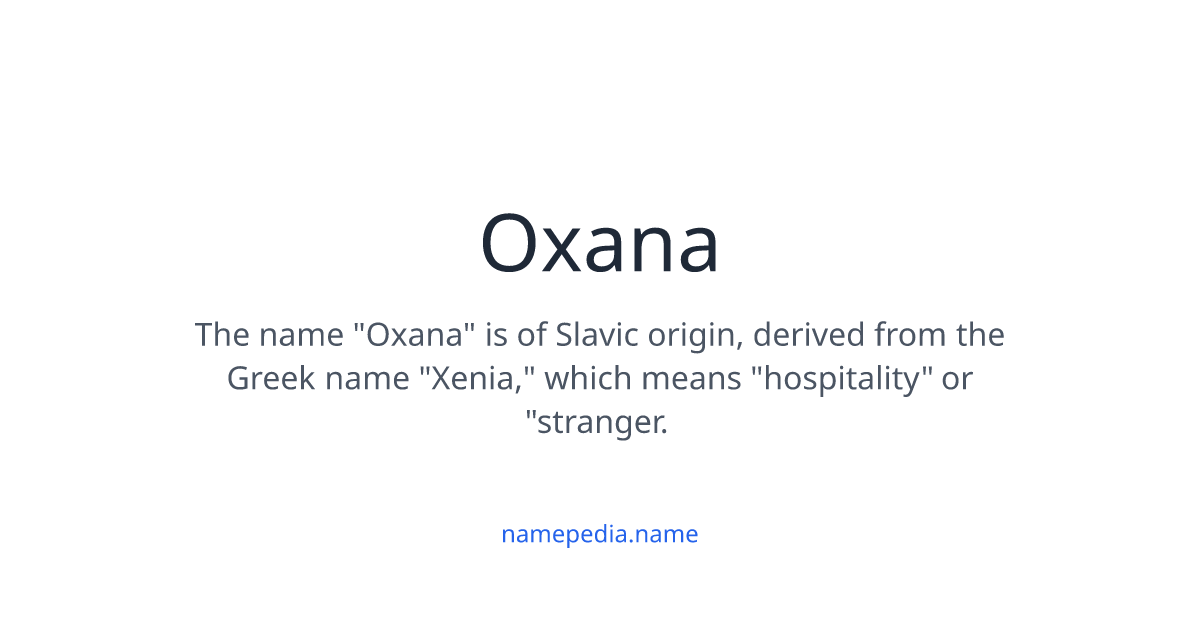 Oxana

The name "Oxana" is of Slavic origin, derived from the Greek name "Xenia," which means "hospitality" or "stranger.

namepedia.name